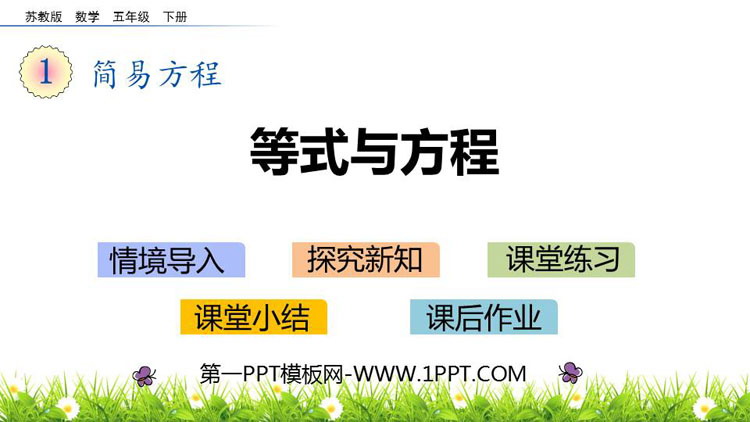 苏教版 数学 五年级 下册

1 简易方程

等式与方程

情境导入 探究新知 课堂练习

课堂小结 课后作业

第一PPT模板网-WWW.1PPT.COM